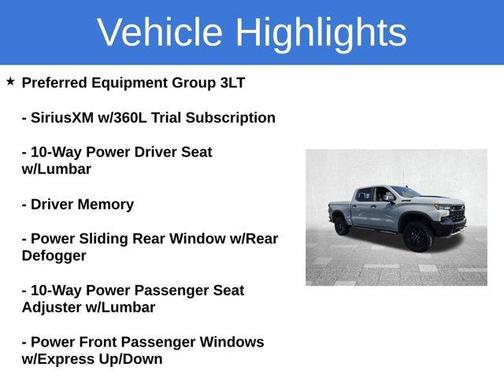 Vehicle Highlights

★ Preferred Equipment Group 3LT

- SiriusXM w/360L Trial Subscription

- 10-Way Power Driver Seat w/Lumbar

- Driver Memory

- Power Sliding Rear Window w/Rear Defogger

- 10-Way Power Passenger Seat Adjuster w/Lumbar

- Power Front Passenger Windows w/Express Up/Down